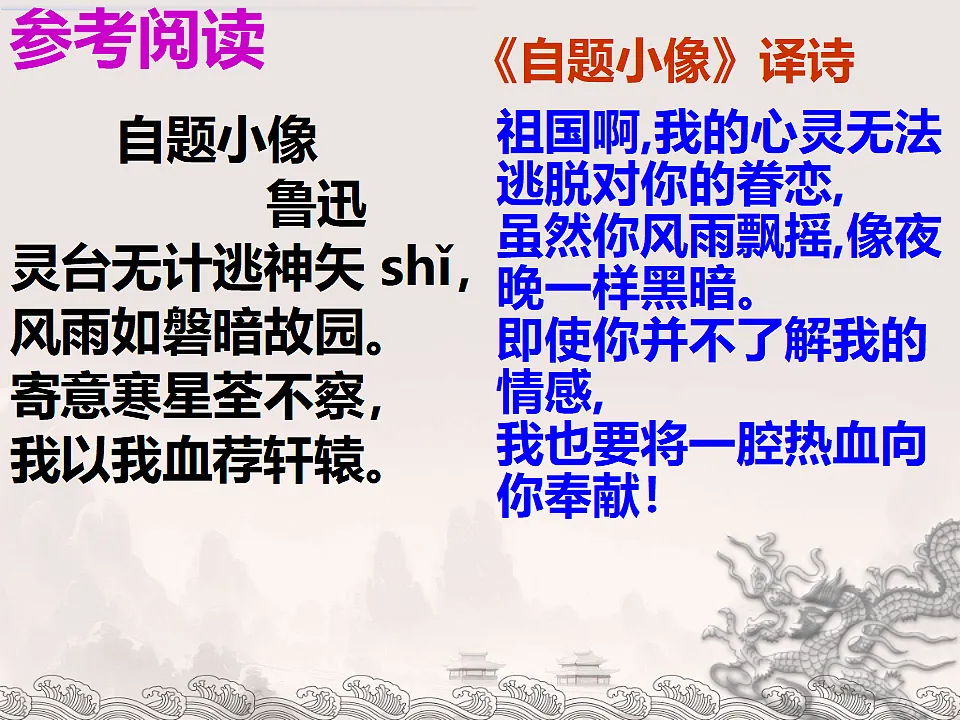 参考阅读

自题小像
鲁迅
灵台无计逃神矢 shǐ，
风雨如磐暗故园。
寄意寒星荃不察，
我以我血荐轩辕。

《自题小像》译诗

祖国啊,我的心灵无法逃脱对你的眷恋,
虽然你风雨飘摇,像夜晚一样黑暗。
即使你并不了解我的情感,
我也要将一腔热血向你奉献！